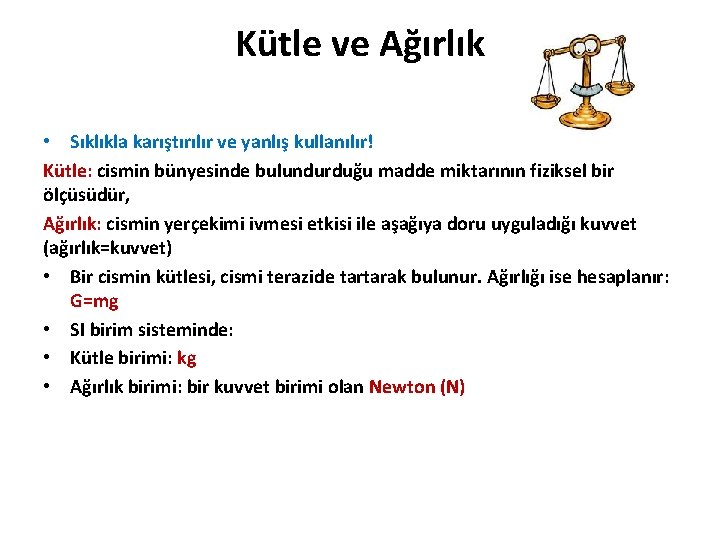 Kütle ve Ağırlık

• Sıklıkla karıştırılır ve yanlış kullanılır!

Kütle: cismin bünyesinde bulundurduğu madde miktarının fiziksel bir ölçüsüdür,

Ağırlık: cismin yerçekimi ivmesi etkisi ile aşağıya doru uyguladığı kuvvet (ağırlık=kuvvet)

• Bir cismin kütlesi, cismi terazide tartarak bulunur. Ağırlığı ise hesaplanır: G=mg

• SI birim sisteminde:

• Kütle birimi: kg

• Ağırlık birimi: bir kuvvet birimi olan Newton (N)